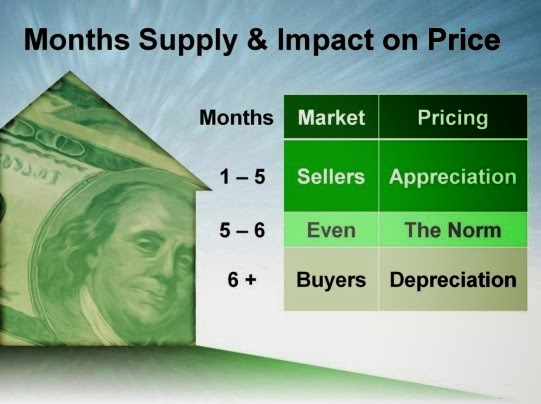 Months Supply & Impact on Price

| Months | Market | Pricing |
|---|---|---|
| 1 – 5 | Sellers | Appreciation |
| 5 – 6 | Even | The Norm |
| 6 + | Buyers | Depreciation |